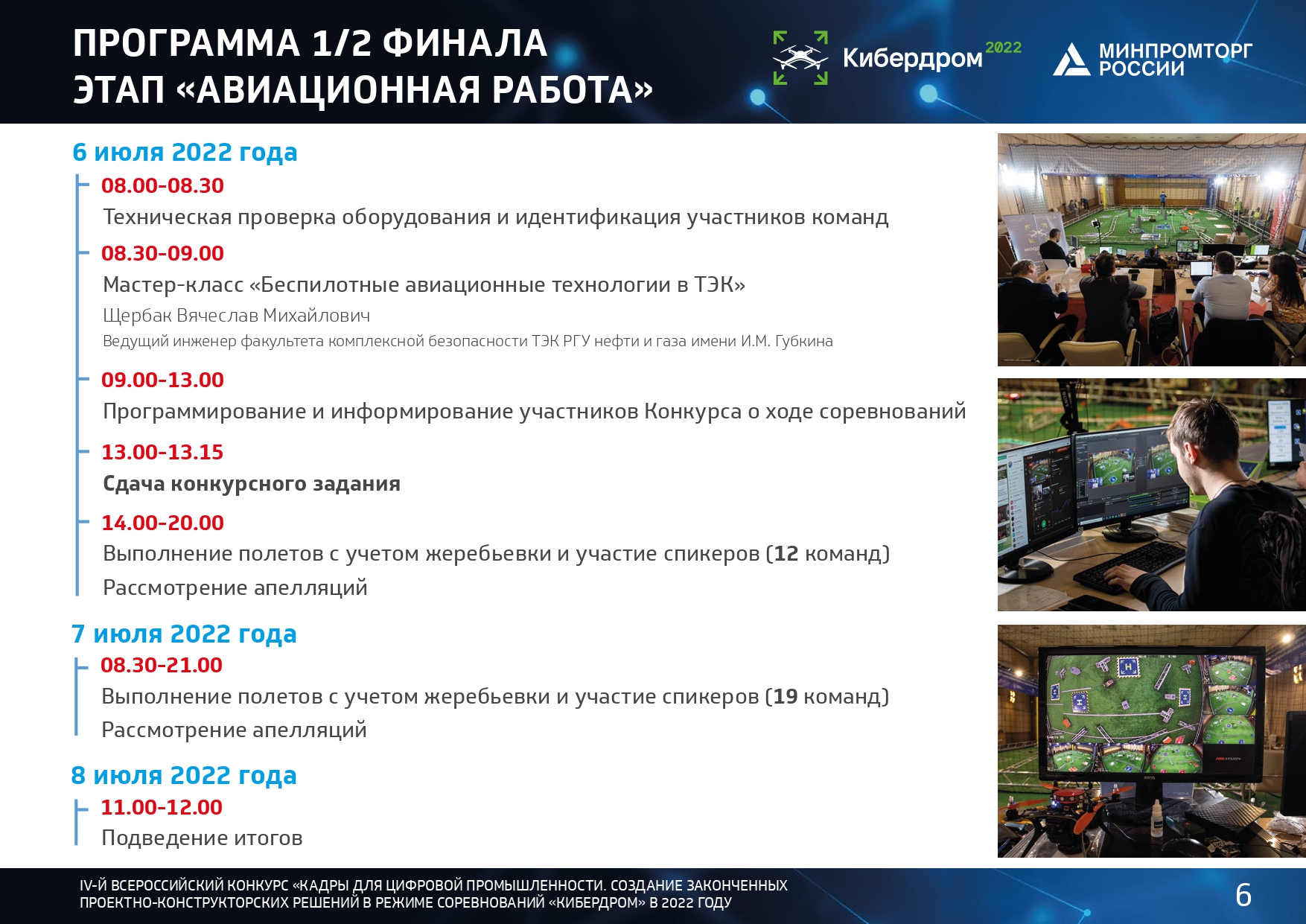 ПРОГРАММА 1/2 ФИНАЛА
ЭТАП «АВИАЦИОННАЯ РАБОТА»

Кибердром 2022

МИНПРОМТОРГ РОССИИ

6 июля 2022 года

08.00-08.30
Техническая проверка оборудования и идентификация участников команд

08.30-09.00
Мастер-класс «Беспилотные авиационные технологии в ТЭК»
Щербак Вячеслав Михайлович
Ведущий инженер факультета комплексной безопасности ТЭК РГУ нефти и газа имени И.М. Губкина

09.00-13.00
Программирование и информирование участников Конкурса о ходе соревнований

13.00-13.15
Сдача конкурсного задания

14.00-20.00
Выполнение полетов с учетом жеребьевки и участие спикеров (12 команд)
Рассмотрение апелляций

7 июля 2022 года

08.30-21.00
Выполнение полетов с учетом жеребьевки и участие спикеров (19 команд)
Рассмотрение апелляций

8 июля 2022 года

11.00-12.00
Подведение итогов

IV-Й ВСЕРОССИЙСКИЙ КОНКУРС «КАДРЫ ДЛЯ ЦИФРОВОЙ ПРОМЫШЛЕННОСТИ. СОЗДАНИЕ ЗАКОНЧЕННЫХ ПРОЕКТНО-КОНСТРУКТОРСКИХ РЕШЕНИЙ В РЕЖИМЕ СОРЕВНОВАНИЙ «КИБЕРДРОМ» В 2022 ГОДУ

6